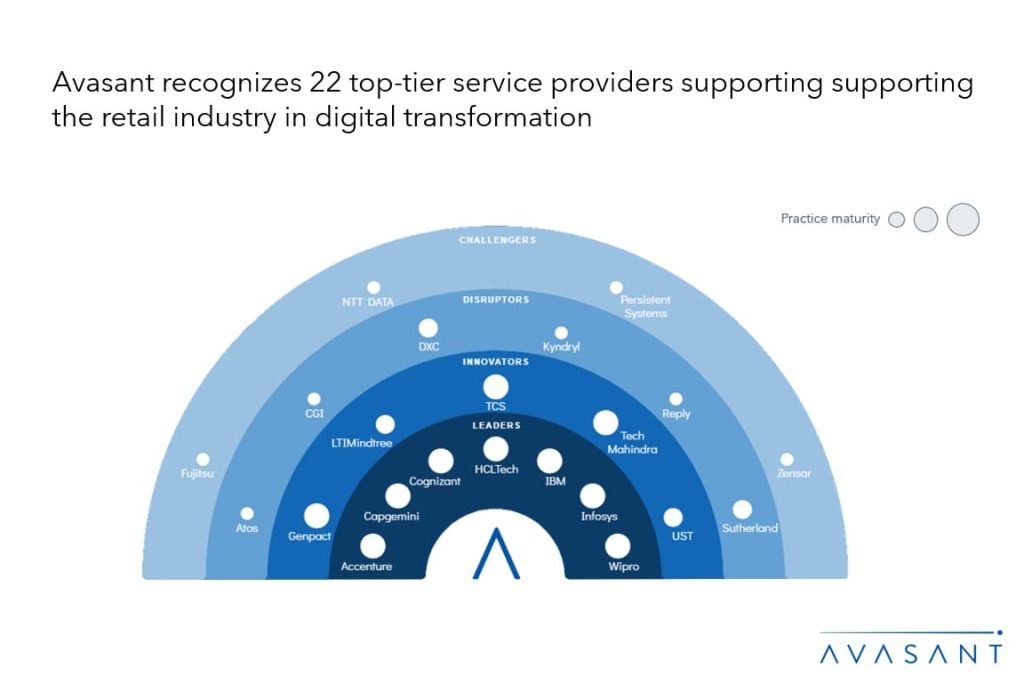 Avasant recognizes 22 top-tier service providers supporting supporting the retail industry in digital transformation

Practice maturity

CHALLENGERS

NTT DATA

Persistent Systems

Fujitsu

Zensar

DISRUPTORS

DXC

Kyndryl

CGI

Reply

Atos

Sutherland

INNOVATORS

TCS

LTIMindtree

Tech Mahindra

Genpact

UST

LEADERS

HCLTech

Cognizant

IBM

Capgemini

Infosys

Accenture

Wipro

AVASANT